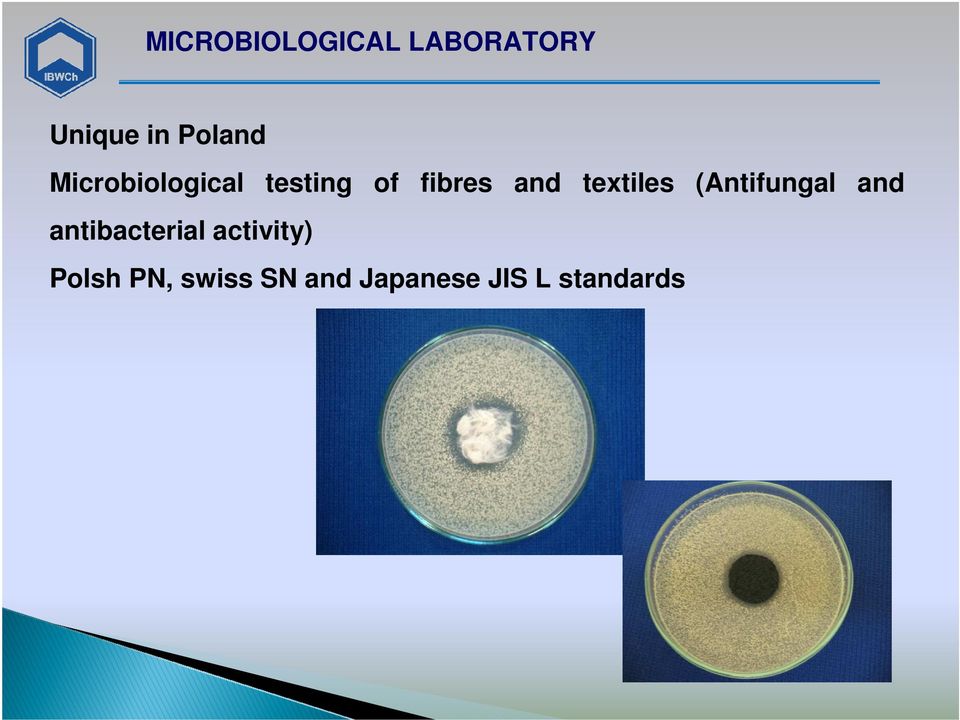 IBWCh

MICROBIOLOGICAL LABORATORY

Unique in Poland

Microbiological testing of fibres and textiles (Antifungal and antibacterial activity)

Polsh PN, swiss SN and Japanese JIS L standards